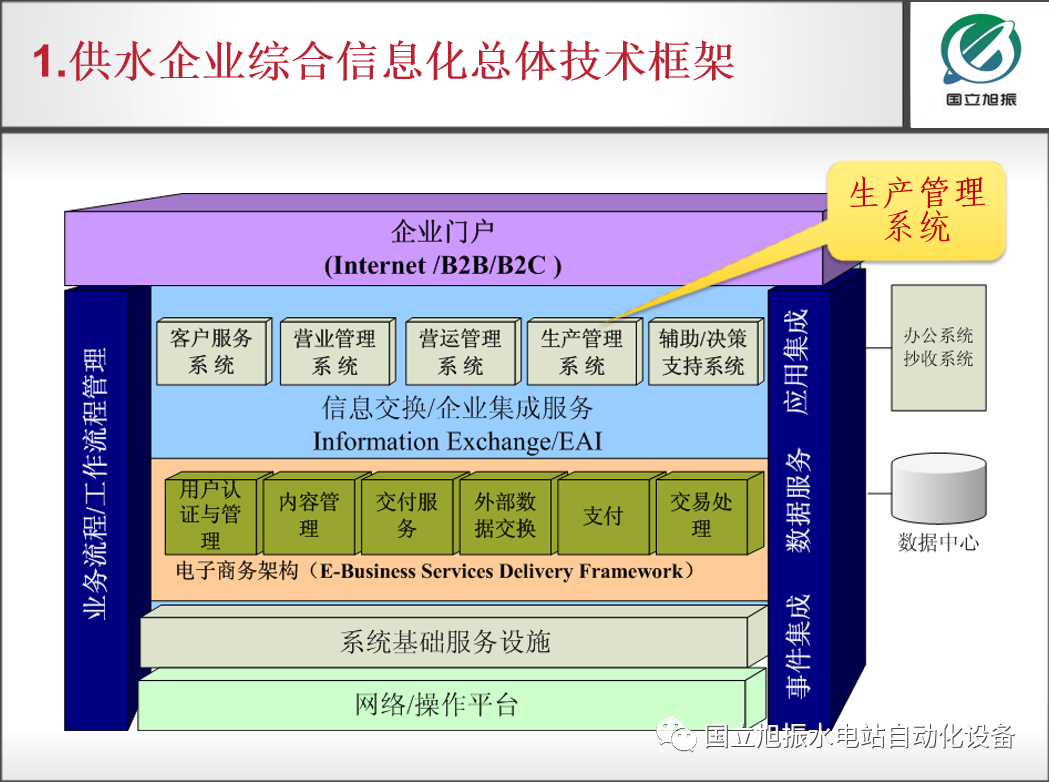 1.供水企业综合信息化总体技术框架

国立旭振

生产管理系统

企业门户
(Internet /B2B/B2C )

业务流程/工作流程管理

客户服务系统

营业管理系统

营运管理系统

生产管理系统

辅助/决策支持系统

信息交换/企业集成服务
Information Exchange/EAI

用户认证与管理

内容管理

交付服务

外部数据交换

支付

交易处理

电子商务架构（E-Business Services Delivery Framework）

系统基础服务设施

网络/操作平台

应用集成

数据服务

事件集成

办公系统
抄收系统

数据中心

国立旭振水电站自动化设备